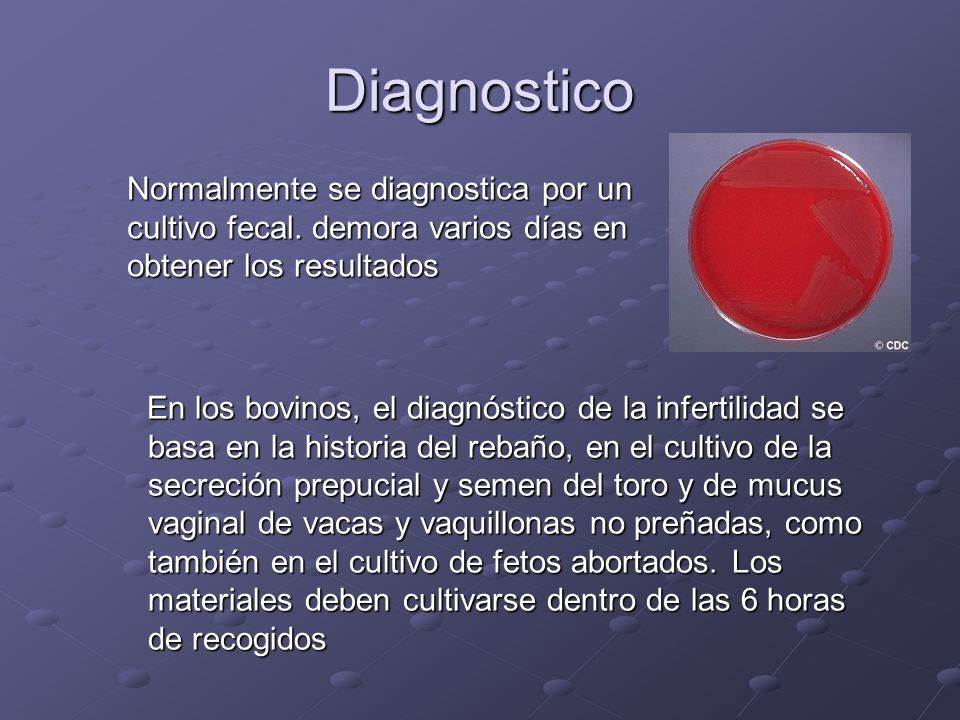 Diagnostico

Normalmente se diagnostica por un cultivo fecal. demora varios días en obtener los resultados

© CDC

En los bovinos, el diagnóstico de la infertilidad se basa en la historia del rebaño, en el cultivo de la secreción prepucial y semen del toro y de mucus vaginal de vacas y vaquillonas no preñadas, como también en el cultivo de fetos abortados. Los materiales deben cultivarse dentro de las 6 horas de recogidos